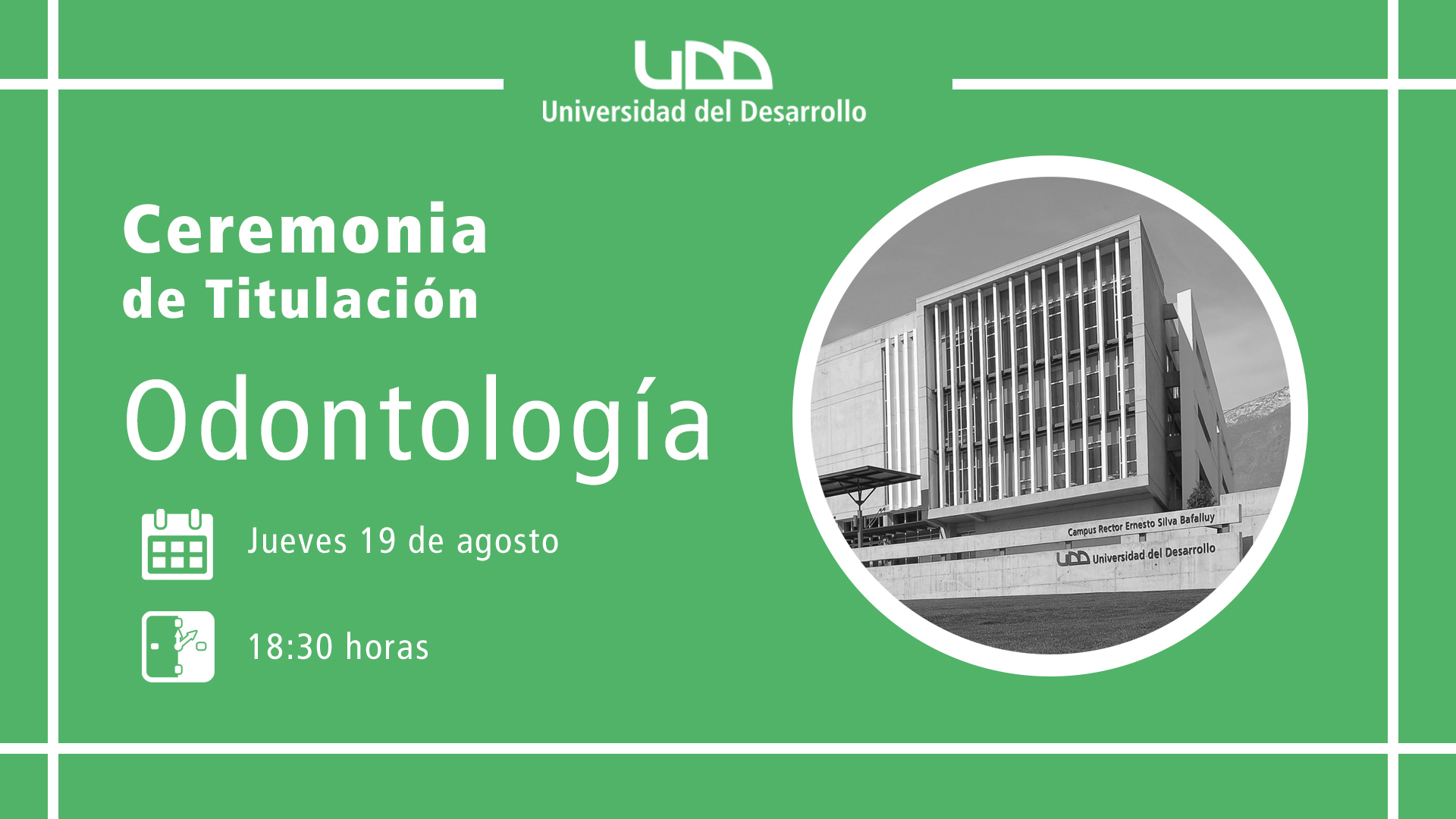 UDD
Universidad del Desarrollo

Ceremonia de Titulación

Odontología

Jueves 19 de agosto

18:30 horas

Campus Rector Ernesto Silva Bafalluy
UDD Universidad del Desarrollo